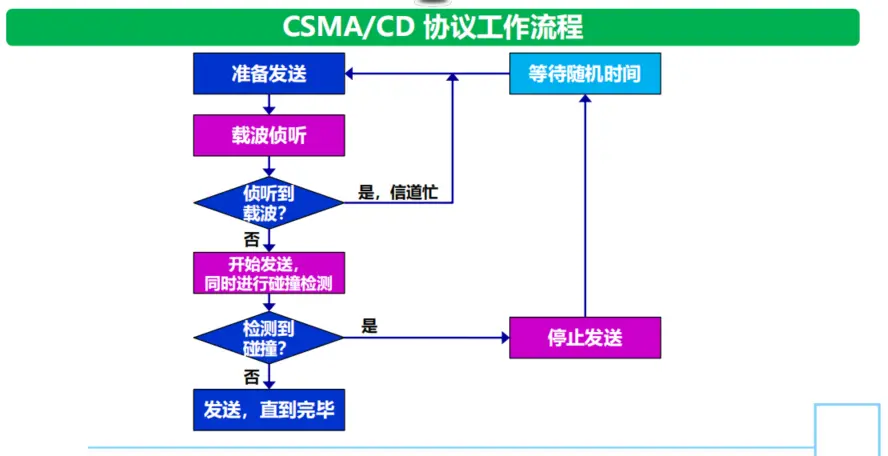 CSMA/CD 协议工作流程

准备发送

等待随机时间

载波侦听

侦听到载波?

是，信道忙

否

开始发送，同时进行碰撞检测

检测到碰撞?

是

停止发送

否

发送，直到完毕